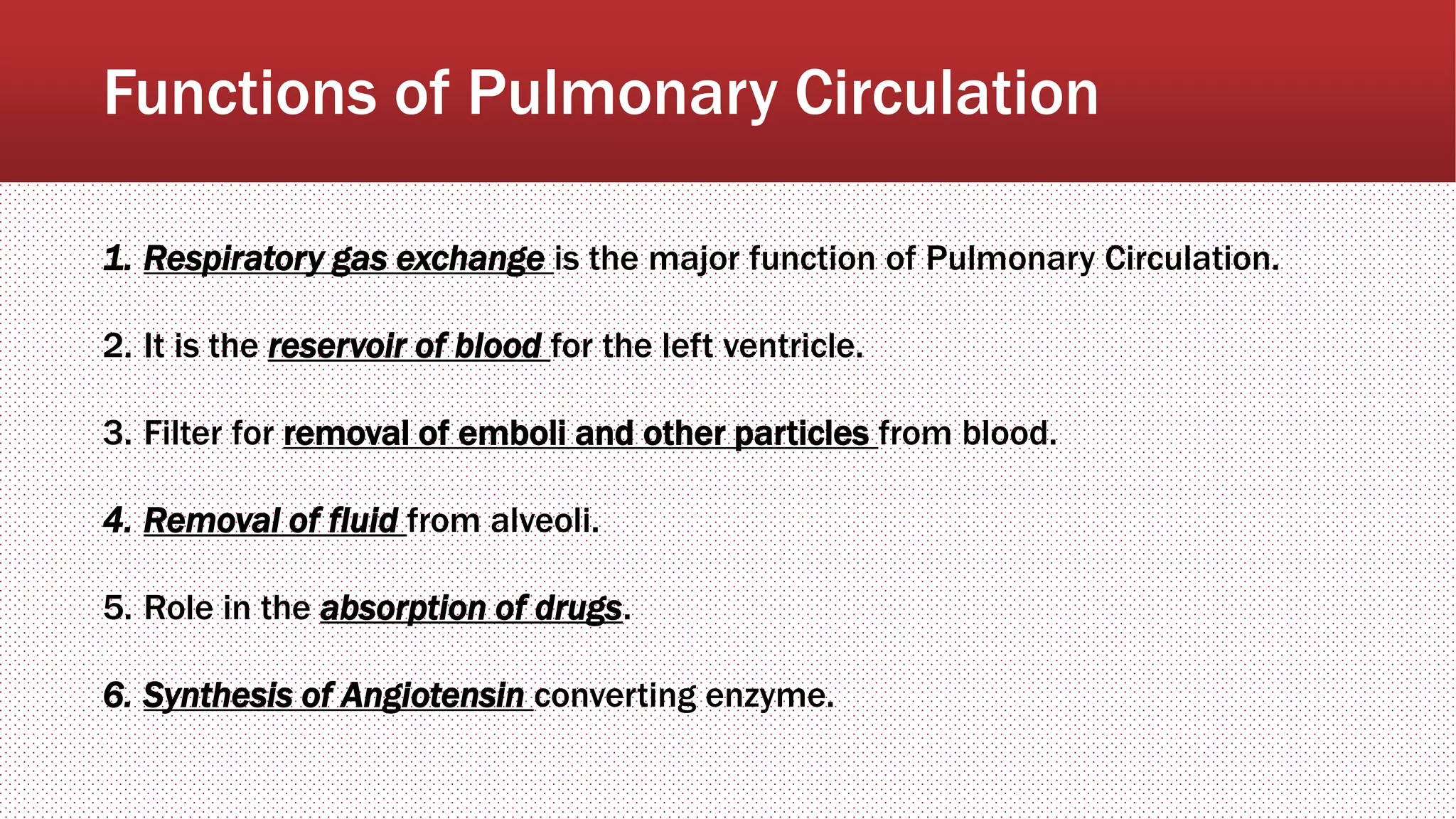 Functions of Pulmonary Circulation

1. Respiratory gas exchange is the major function of Pulmonary Circulation.

2. It is the reservoir of blood for the left ventricle.

3. Filter for removal of emboli and other particles from blood.

4. Removal of fluid from alveoli.

5. Role in the absorption of drugs.

6. Synthesis of Angiotensin converting enzyme.